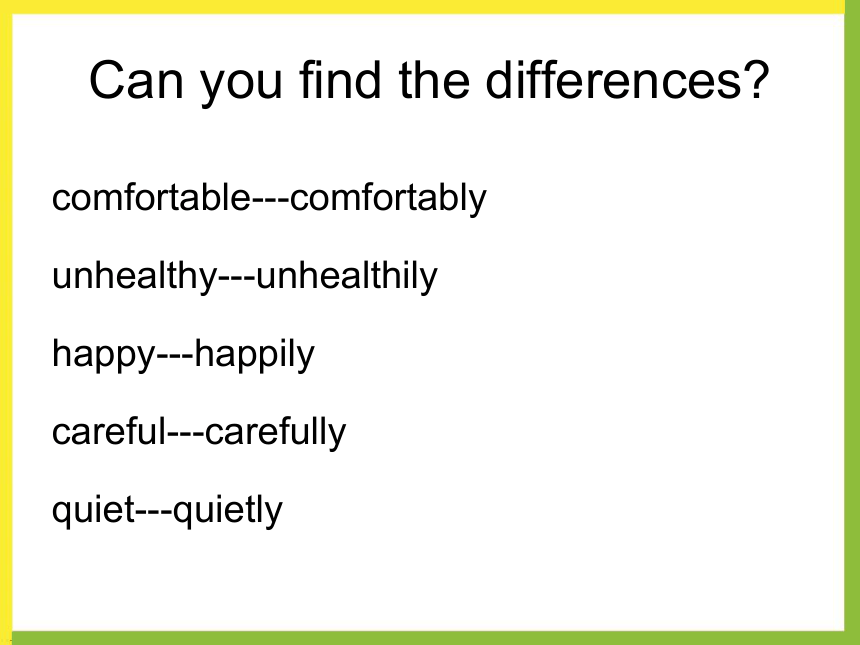 Can you find the differences?

comfortable---comfortably

unhealthy---unhealthily

happy---happily

careful---carefully

quiet---quietly